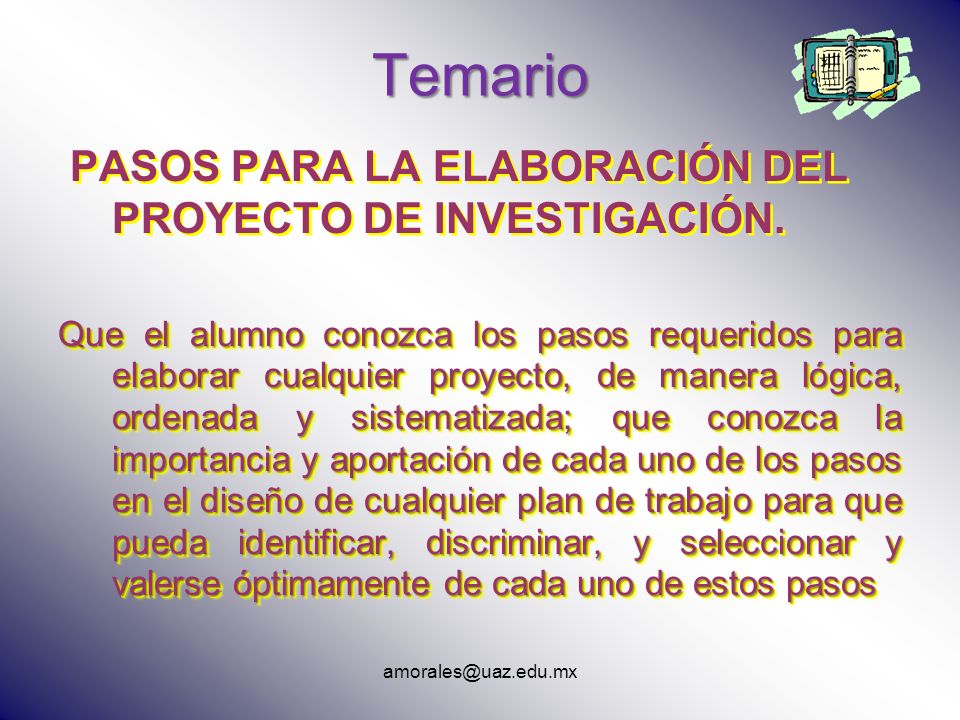 Temario

PASOS PARA LA ELABORACIÓN DEL PROYECTO DE INVESTIGACIÓN.

Que el alumno conozca los pasos requeridos para elaborar cualquier proyecto, de manera lógica, ordenada y sistematizada; que conozca la importancia y aportación de cada uno de los pasos en el diseño de cualquier plan de trabajo para que pueda identificar, discriminar, y seleccionar y valerse óptimamente de cada uno de estos pasos

amorales@uaz.edu.mx